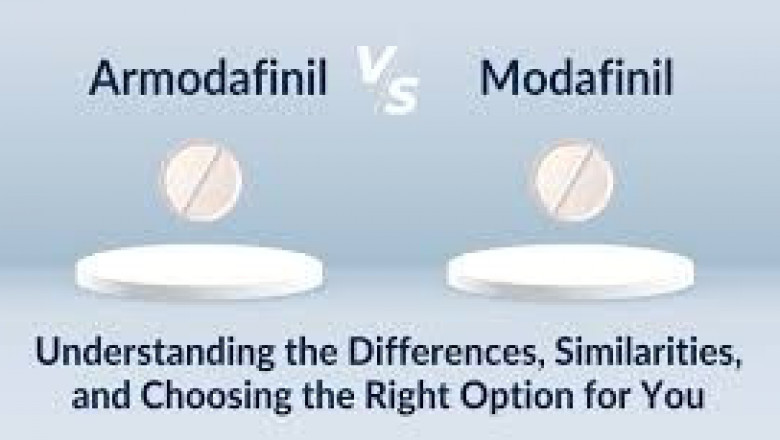 Armodafinil VS Modafinil

Understanding the Differences, Similarities, and Choosing the Right Option for You